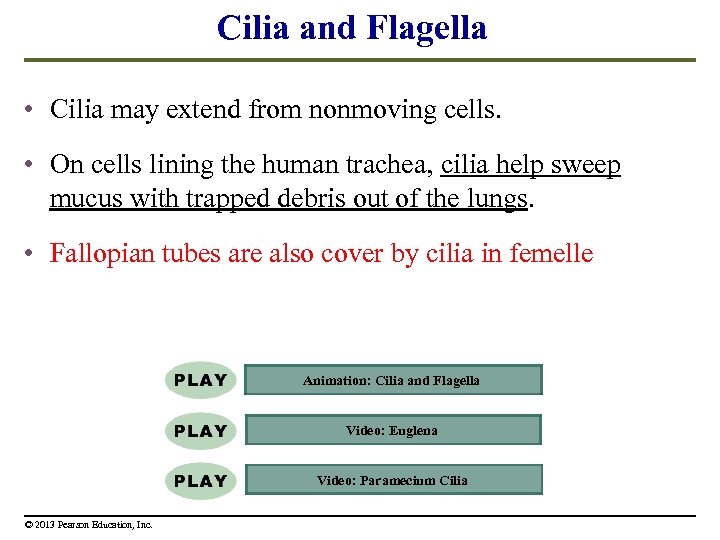 Cilia and Flagella

• Cilia may extend from nonmoving cells.

• On cells lining the human trachea, cilia help sweep mucus with trapped debris out of the lungs.

• Fallopian tubes are also cover by cilia in femelle

PLAY Animation: Cilia and Flagella

PLAY Video: Euglena

PLAY Video: Paramecium Cilia

© 2013 Pearson Education, Inc.